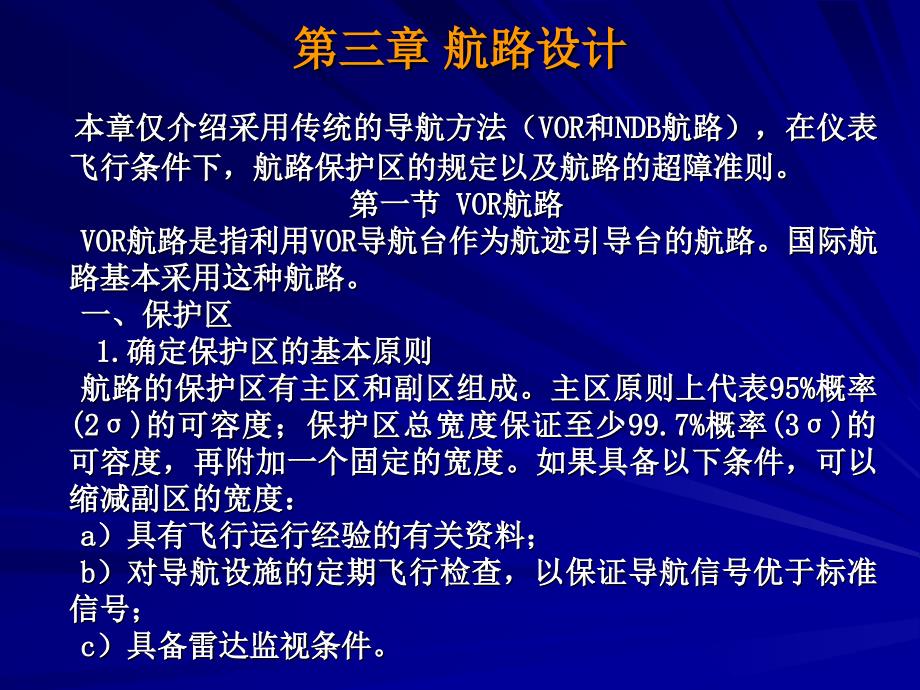 第三章 航路设计

本章仅介绍采用传统的导航方法（VOR和NDB航路），在仪表飞行条件下，航路保护区的规定以及航路的超障准则。

第一节 VOR航路

VOR航路是指利用VOR导航台作为航迹引导台的航路。国际航路基本采用这种航路。

一、保护区

1.确定保护区的基本原则

航路的保护区有主区和副区组成。主区原则上代表95%概率(2σ)的可容度；保护区总宽度保证至少99.7%概率(3σ)的可容度，再附加一个固定的宽度。如果具备以下条件，可以缩减副区的宽度：

a）具有飞行运行经验的有关资料；

b）对导航设施的定期飞行检查，以保证导航信号优于标准信号；

c）具备雷达监视条件。